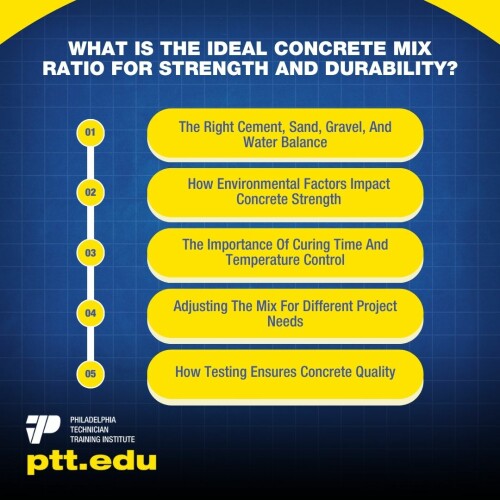 WHAT IS THE IDEAL CONCRETE MIX RATIO FOR STRENGTH AND DURABILITY?

01
The Right Cement, Sand, Gravel, And Water Balance

02
How Environmental Factors Impact Concrete Strength

03
The Importance Of Curing Time And Temperature Control

04
Adjusting The Mix For Different Project Needs

05
How Testing Ensures Concrete Quality

PHILADELPHIA TECHNICIAN TRAINING INSTITUTE
ptt.edu